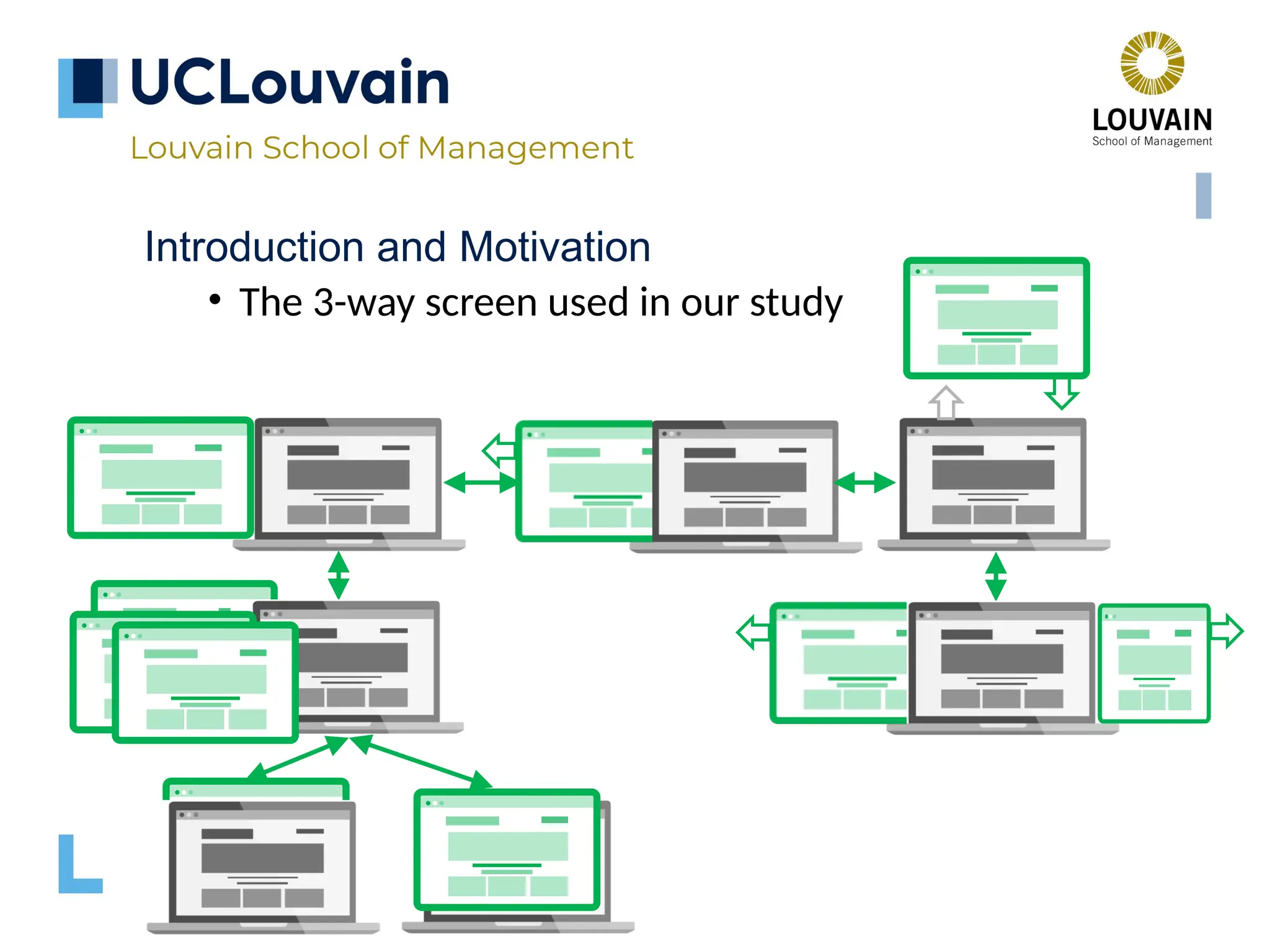 UCLouvain
Louvain School of Management

LOUVAIN
School of Management

Introduction and Motivation

• The 3-way screen used in our study